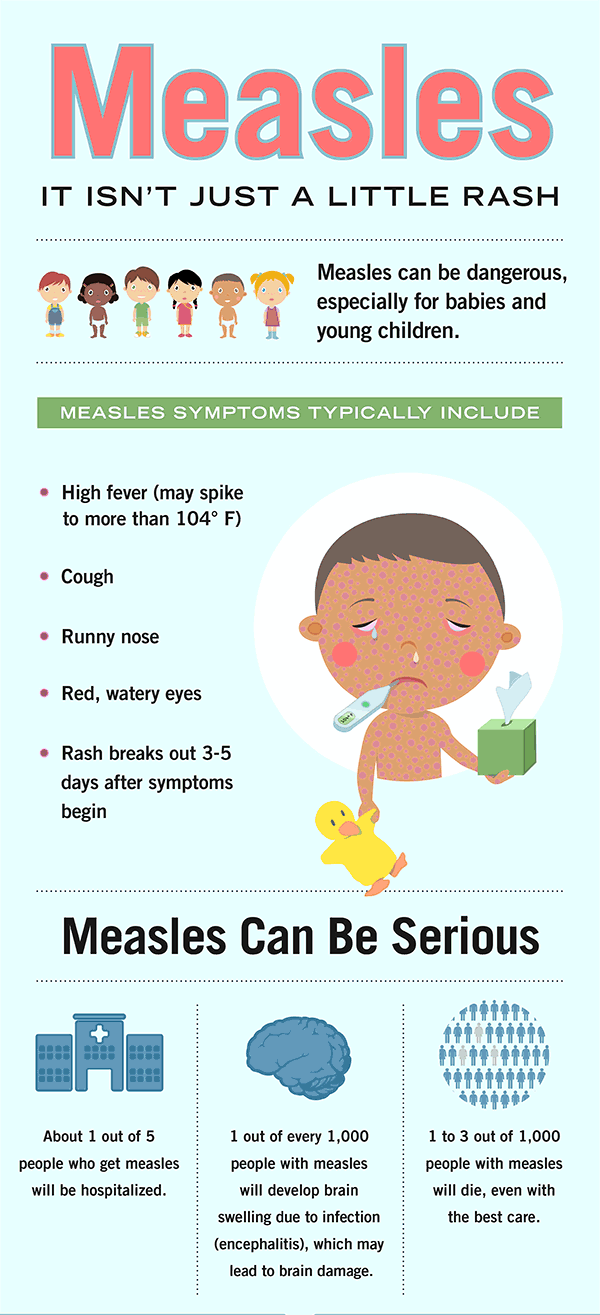 Measles

IT ISN'T JUST A LITTLE RASH

Measles can be dangerous, especially for babies and young children.

MEASLES SYMPTOMS TYPICALLY INCLUDE

High fever (may spike to more than 104° F)

Cough

Runny nose

Red, watery eyes

Rash breaks out 3-5 days after symptoms begin

Measles Can Be Serious

About 1 out of 5 people who get measles will be hospitalized.

1 out of every 1,000 people with measles will develop brain swelling due to infection (encephalitis), which may lead to brain damage.

1 to 3 out of 1,000 people with measles will die, even with the best care.